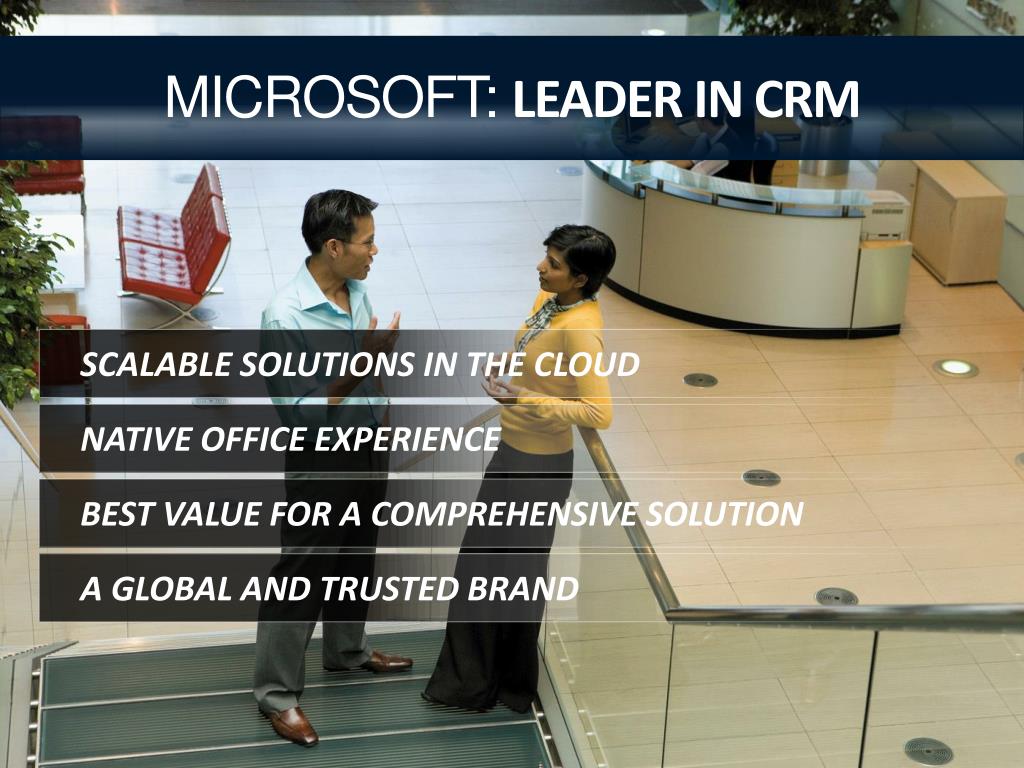 MICROSOFT: LEADER IN CRM

SCALABLE SOLUTIONS IN THE CLOUD

NATIVE OFFICE EXPERIENCE

BEST VALUE FOR A COMPREHENSIVE SOLUTION

A GLOBAL AND TRUSTED BRAND